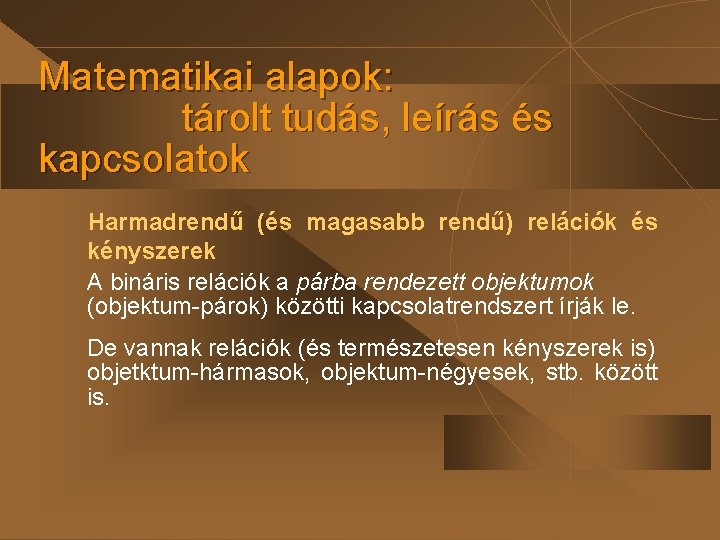 Matematikai alapok:
tárolt tudás, leírás és kapcsolatok

Harmadrendű (és magasabb rendű) relációk és kényszerek

A bináris relációk a párba rendezett objektumok (objektum-párok) közötti kapcsolatrendszert írják le.

De vannak relációk (és természetesen kényszerek is) objetktum-hármasok, objektum-négyesek, stb. között is.